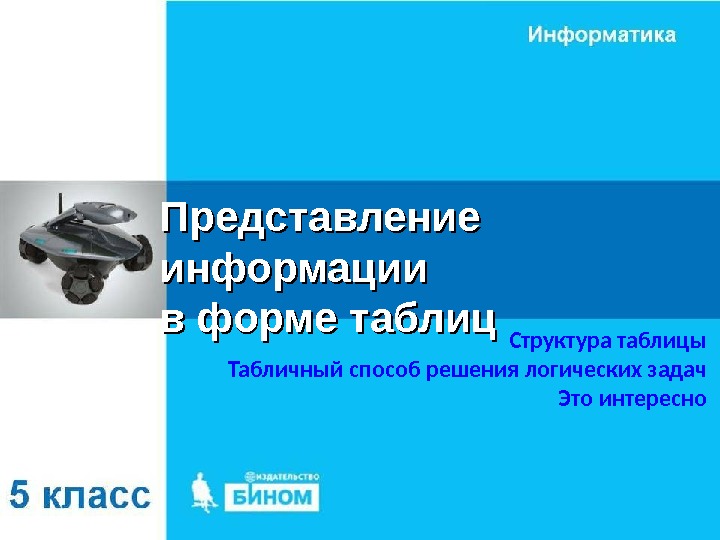 Информатика

Представление информации в форме таблиц

Структура таблицы

Табличный способ решения логических задач

Это интересно

5 класс

ИЗДАТЕЛЬСТВО
БИНОМ